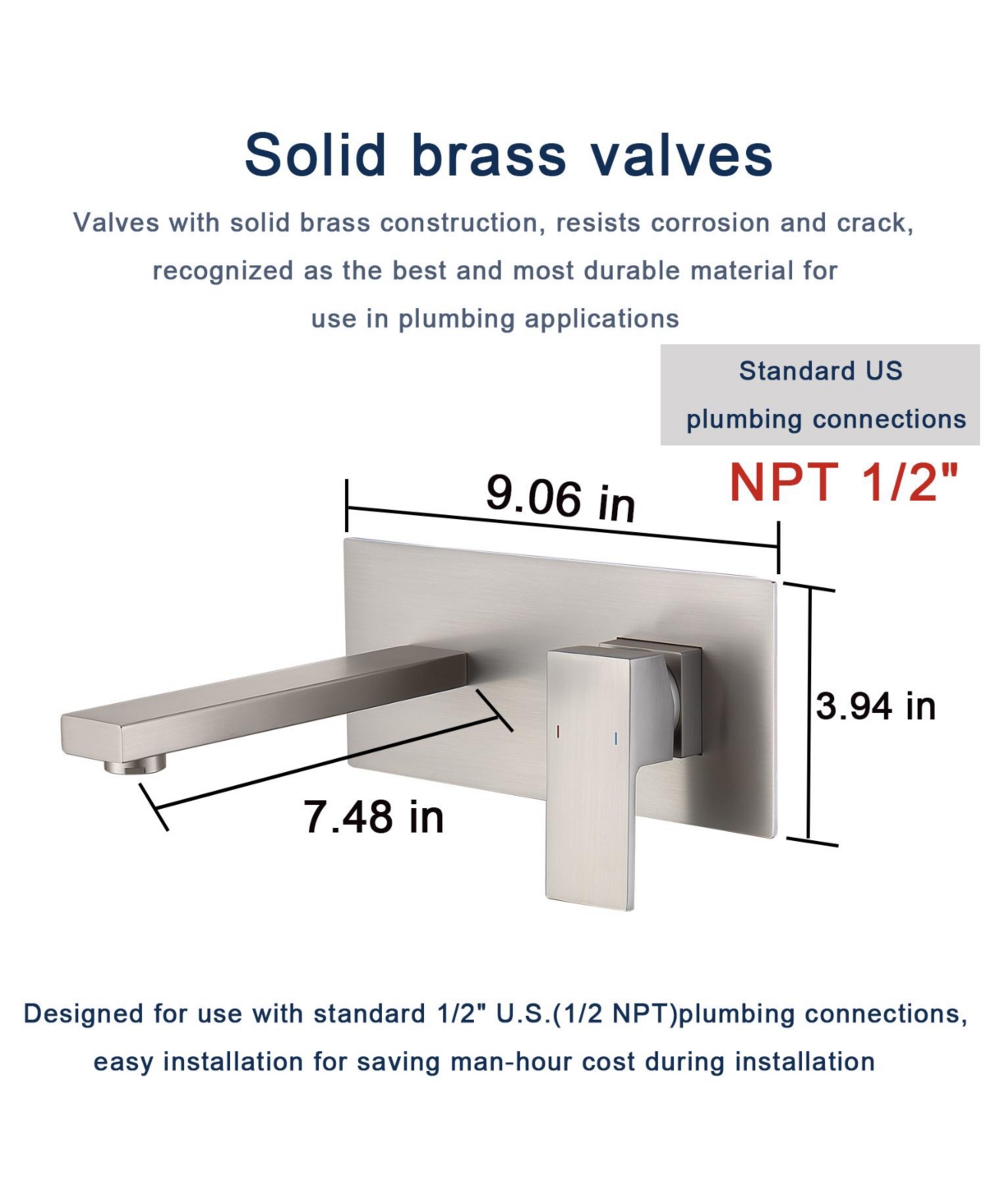 Solid brass valves

Valves with solid brass construction, resists corrosion and crack, recognized as the best and most durable material for use in plumbing applications

Standard US plumbing connections

NPT 1/2"

9.06 in

3.94 in

7.48 in

Designed for use with standard 1/2" U.S.(1/2 NPT)plumbing connections, easy installation for saving man-hour cost during installation